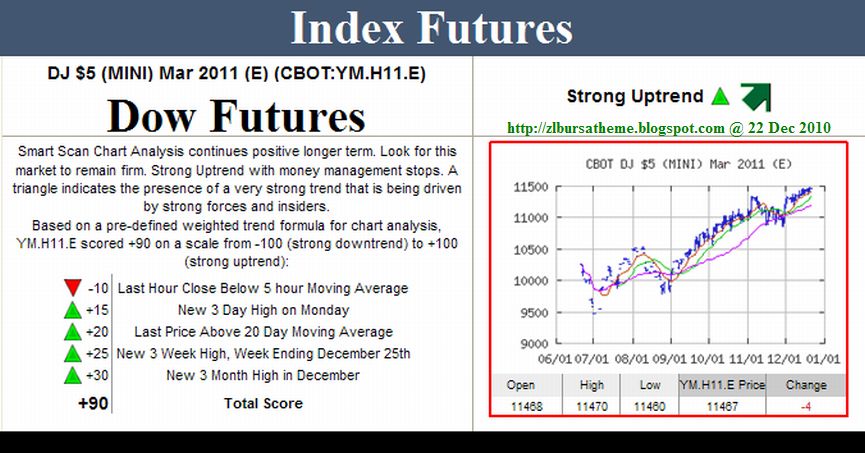 Index Futures

DJ $5 (MINI) Mar 2011 (E) (CBOT:YM.H11.E)

Dow Futures

Smart Scan Chart Analysis continues positive longer term. Look for this market to remain firm. Strong Uptrend with money management stops. A triangle indicates the presence of a very strong trend that is being driven by strong forces and insiders.

Based on a pre-defined weighted trend formula for chart analysis, YM.H11.E scored +90 on a scale from -100 (strong downtrend) to +100 (strong uptrend):

| | |
|---|---|
| -10 | Last Hour Close Below 5 hour Moving Average |
| +15 | New 3 Day High on Monday |
| +20 | Last Price Above 20 Day Moving Average |
| +25 | New 3 Week High, Week Ending December 25th |
| +30 | New 3 Month High in December |
| +90 | Total Score |

Strong Uptrend

http://zlbursatheme.blogspot.com @ 22 Dec 2010

CBOT DJ $5 (MINI) Mar 2011 (E)

11500
11000
10500
10000
9500
9000

06/01 07/01 08/01 09/01 10/01 11/01 12/01 01/01

| Open | High | Low | YM.H11.E Price | Change |
|---|---|---|---|---|
| 11468 | 11470 | 11460 | 11467 | -4 |